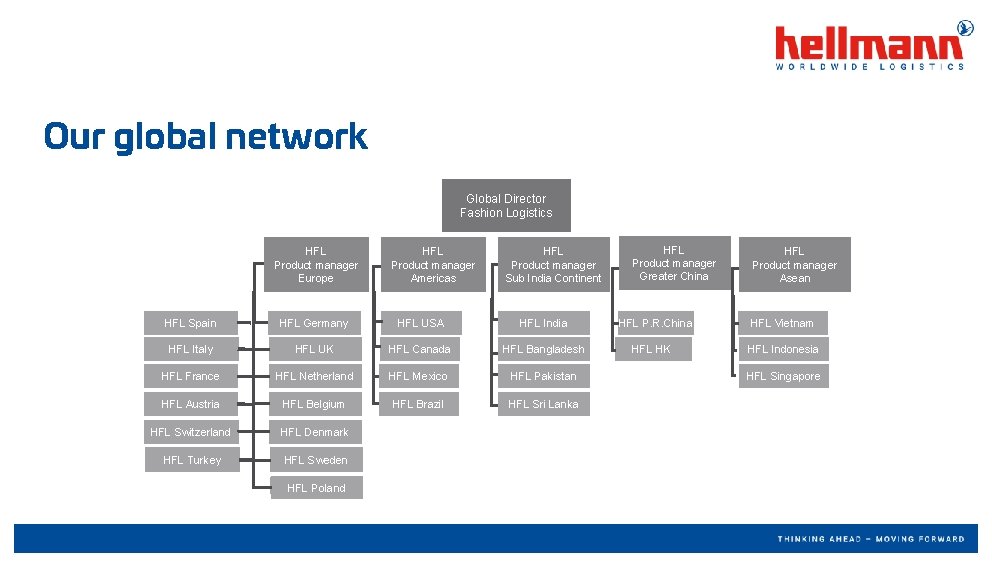 hellmann
WORLDWIDE LOGISTICS

Our global network

Global Director Fashion Logistics

HFL Product manager Europe

HFL Product manager Americas

HFL Product manager Sub India Continent

HFL Product manager Greater China

HFL Product manager Asean

HFL Spain
HFL Italy
HFL France
HFL Austria
HFL Switzerland
HFL Turkey

HFL Germany
HFL UK
HFL Netherland
HFL Belgium
HFL Denmark
HFL Sweden
HFL Poland

HFL USA
HFL Canada
HFL Mexico
HFL Brazil

HFL India
HFL Bangladesh
HFL Pakistan
HFL Sri Lanka

HFL P.R.China
HFL HK

HFL Vietnam
HFL Indonesia
HFL Singapore

THINKING AHEAD – MOVING FORWARD